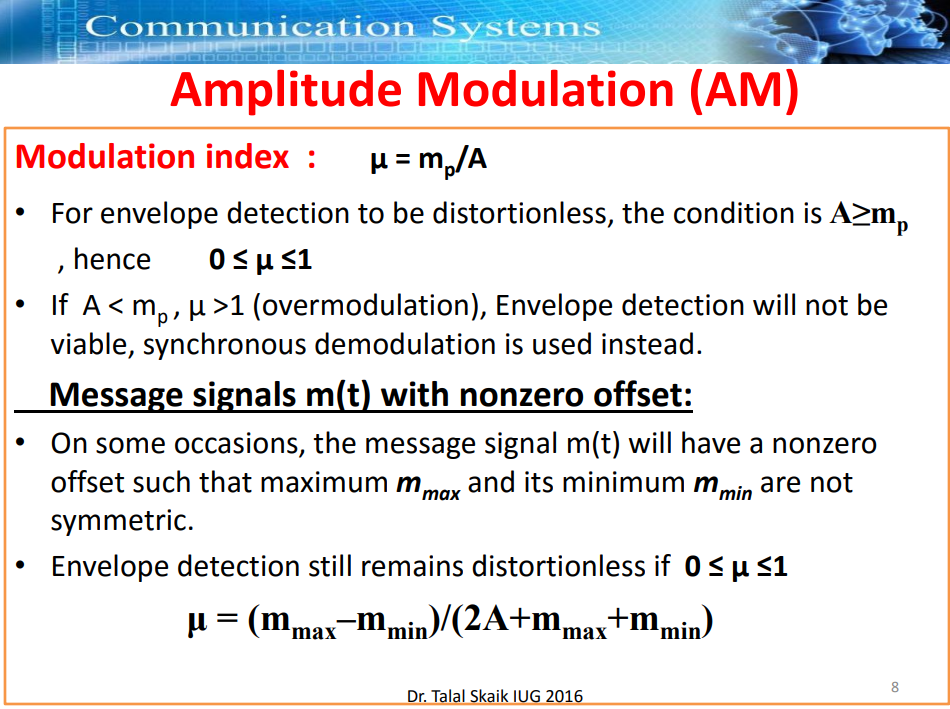 Communication Systems

Amplitude Modulation (AM)

Modulation index : $\mu = m_p/A$

• For envelope detection to be distortionless, the condition is $A \geq m_p$ , hence $0 \leq \mu \leq 1$

• If $A < m_p$ , $\mu > 1$ (overmodulation), Envelope detection will not be viable, synchronous demodulation is used instead.

Message signals m(t) with nonzero offset:

• On some occasions, the message signal m(t) will have a nonzero offset such that maximum $m_{max}$ and its minimum $m_{min}$ are not symmetric.

• Envelope detection still remains distortionless if $0 \leq \mu \leq 1$

$\mu = (m_{max} - m_{min})/(2A + m_{max} + m_{min})$

Dr. Talal Skaik IUG 2016

8